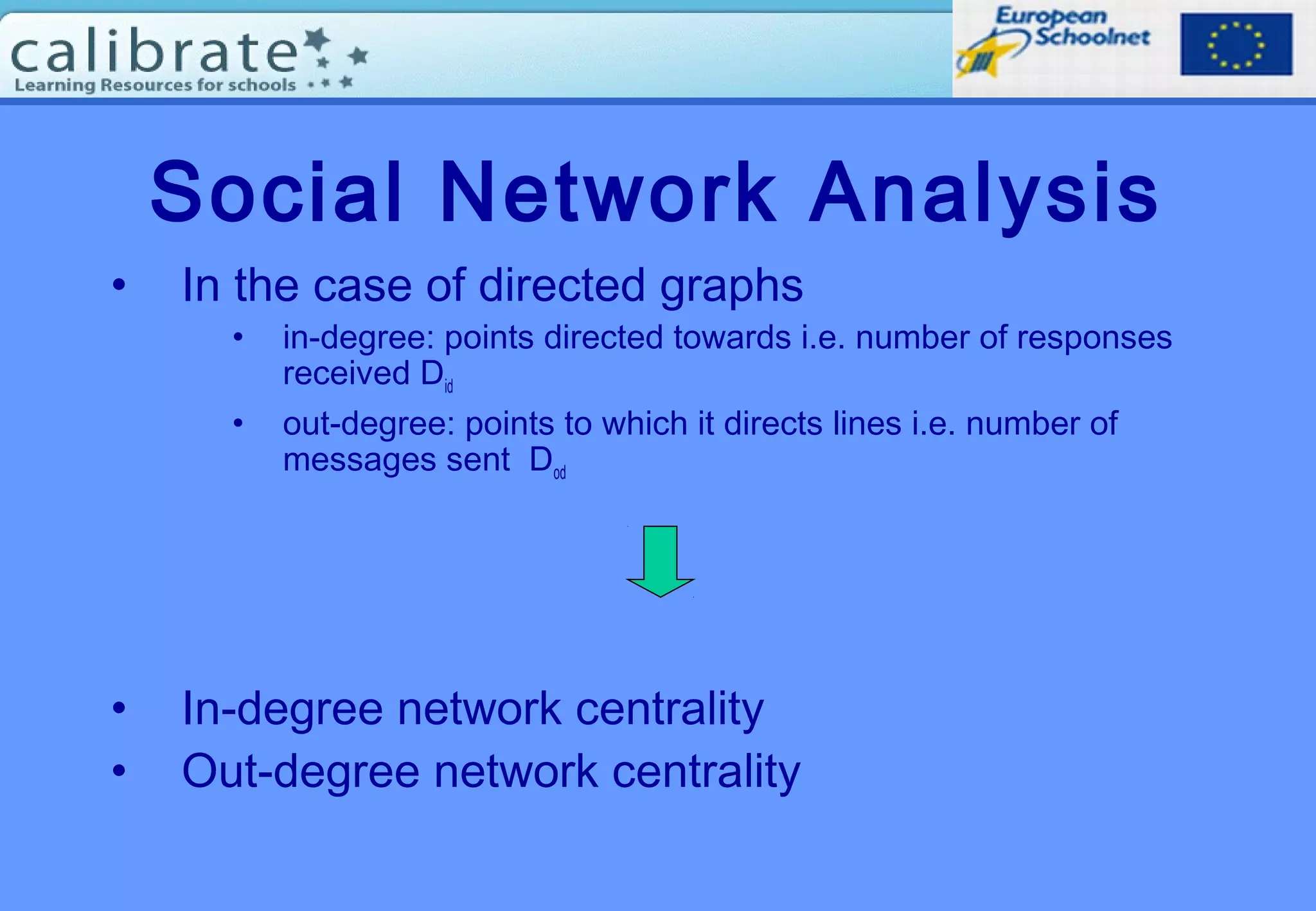 calibrate
Learning Resources for schools

European Schoolnet

Social Network Analysis

• In the case of directed graphs
 • in-degree: points directed towards i.e. number of responses received $D_{id}$
 • out-degree: points to which it directs lines i.e. number of messages sent $D_{od}$

• In-degree network centrality
• Out-degree network centrality